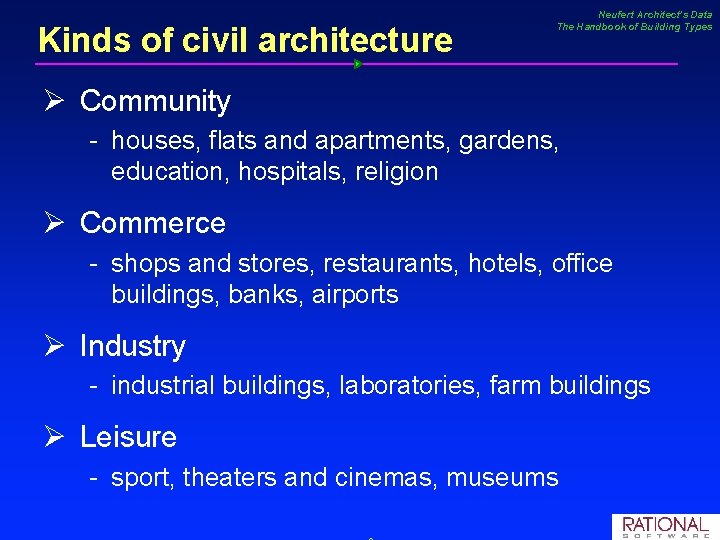 Neufert Architect's Data
The Handbook of Building Types

Kinds of civil architecture

➢ Community
- houses, flats and apartments, gardens, education, hospitals, religion

➢ Commerce
- shops and stores, restaurants, hotels, office buildings, banks, airports

➢ Industry
- industrial buildings, laboratories, farm buildings

➢ Leisure
- sport, theaters and cinemas, museums

RATIONAL
SOFTWARE